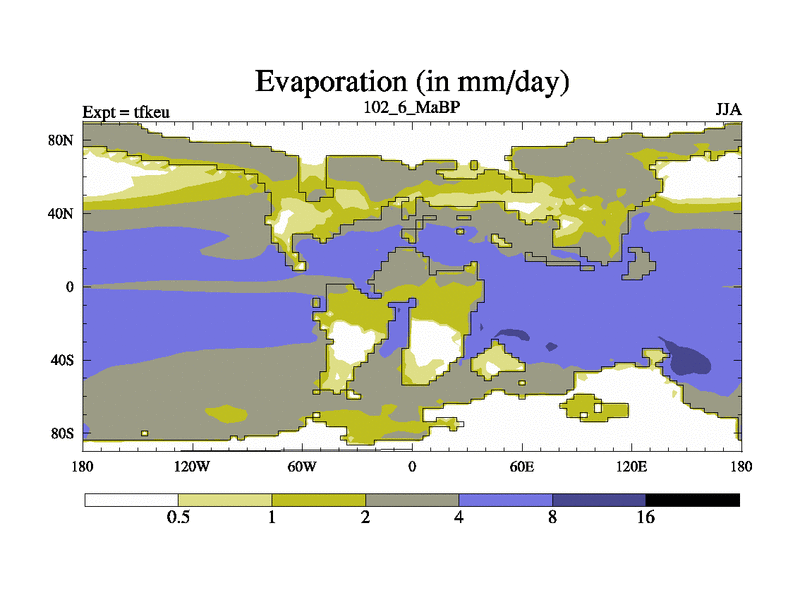 Evaporation (in mm/day)

Expt = tfkeu

102_6_MaBP

JJA

80N
40N
0
40S
80S

180
120W
60W
0
60E
120E
180

0.5
1
2
4
8
16